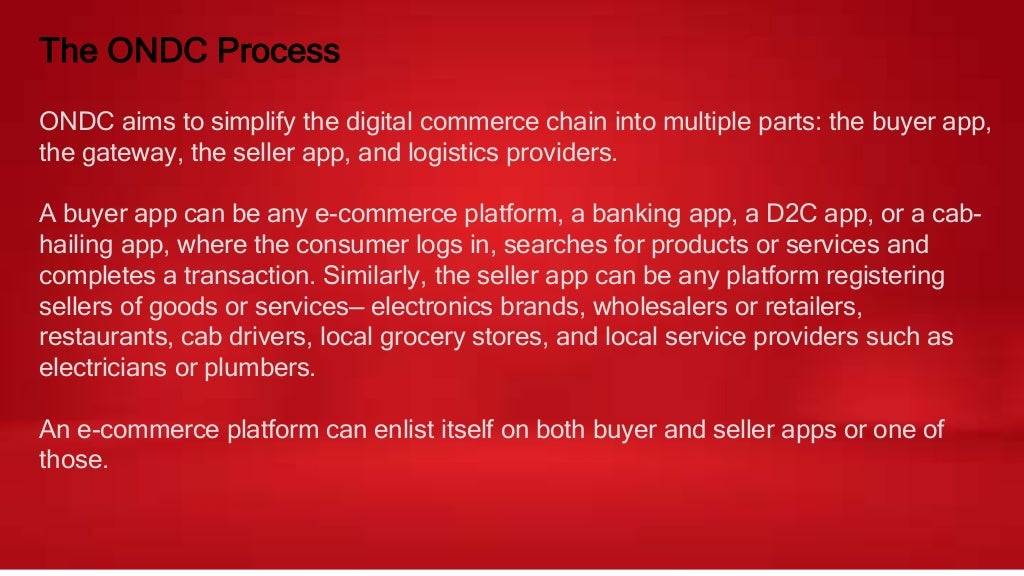 The ONDC Process

ONDC aims to simplify the digital commerce chain into multiple parts: the buyer app, the gateway, the seller app, and logistics providers.

A buyer app can be any e-commerce platform, a banking app, a D2C app, or a cab-hailing app, where the consumer logs in, searches for products or services and completes a transaction. Similarly, the seller app can be any platform registering sellers of goods or services– electronics brands, wholesalers or retailers, restaurants, cab drivers, local grocery stores, and local service providers such as electricians or plumbers.

An e-commerce platform can enlist itself on both buyer and seller apps or one of those.